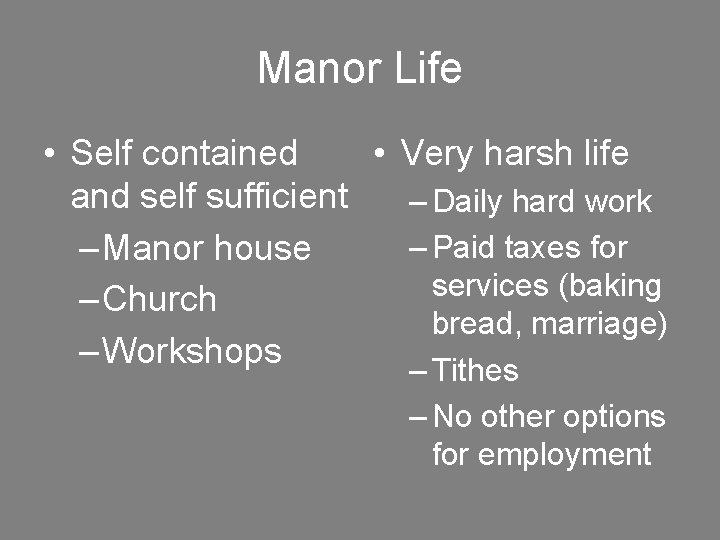 Manor Life

• Self contained and self sufficient
– Manor house
– Church
– Workshops

• Very harsh life
– Daily hard work
– Paid taxes for services (baking bread, marriage)
– Tithes
– No other options for employment